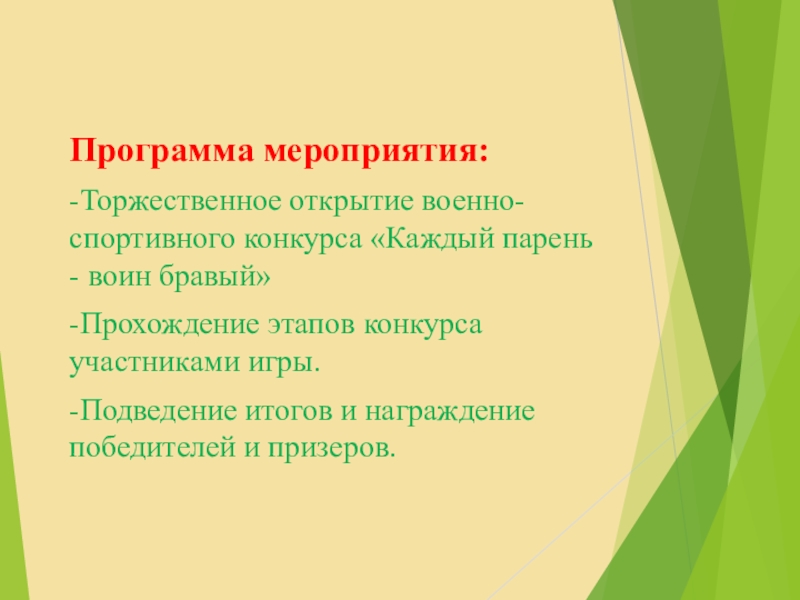 Программа мероприятия:

-Торжественное открытие военно-спортивного конкурса «Каждый парень - воин бравый»

-Прохождение этапов конкурса участниками игры.

-Подведение итогов и награждение победителей и призеров.